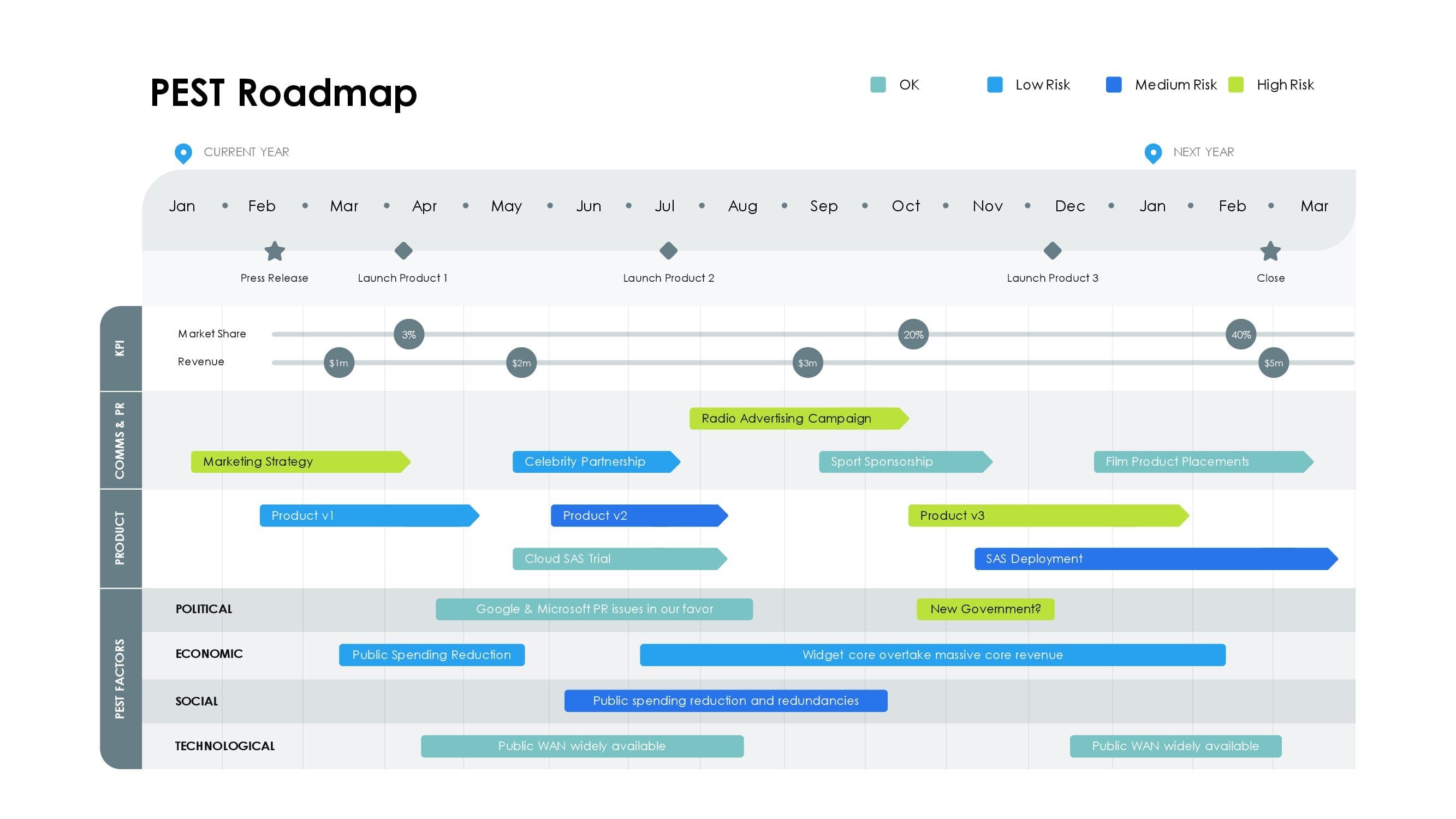 PEST Roadmap

OK Low Risk Medium Risk High Risk

CURRENT YEAR

NEXT YEAR

Jan • Feb • Mar • Apr • May • Jun • Jul • Aug • Sep • Oct • Nov • Dec • Jan • Feb • Mar

Press Release

Launch Product 1

Launch Product 2

Launch Product 3

Close

KPI

Market Share

3%

20%

40%

Revenue

$1m

$2m

$3m

$5m

COMMS & PR

Radio Advertising Campaign

Marketing Strategy

Celebrity Partnership

Sport Sponsorship

Film Product Placements

PRODUCT

Product v1

Product v2

Product v3

Cloud SAS Trial

SAS Deployment

PEST FACTORS

POLITICAL

Google & Microsoft PR issues in our favor

New Government?

ECONOMIC

Public Spending Reduction

Widget core overtake massive core revenue

SOCIAL

Public spending reduction and redundancies

TECHNOLOGICAL

Public WAN widely available

Public WAN widely available